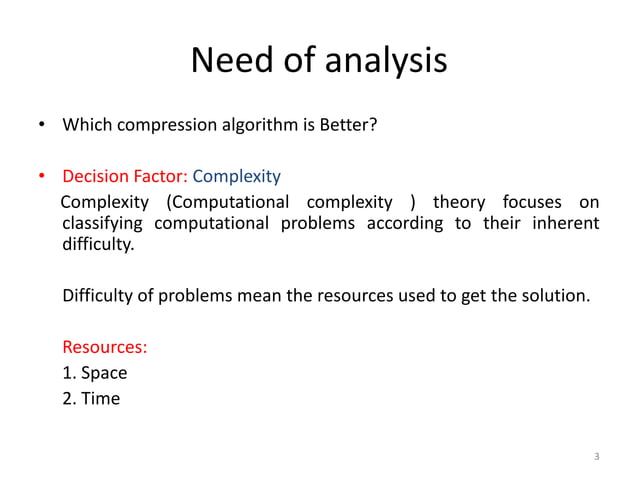 Need of analysis

• Which compression algorithm is Better?

• Decision Factor: Complexity

Complexity (Computational complexity ) theory focuses on classifying computational problems according to their inherent difficulty.

Difficulty of problems mean the resources used to get the solution.

Resources:
1. Space
2. Time

3